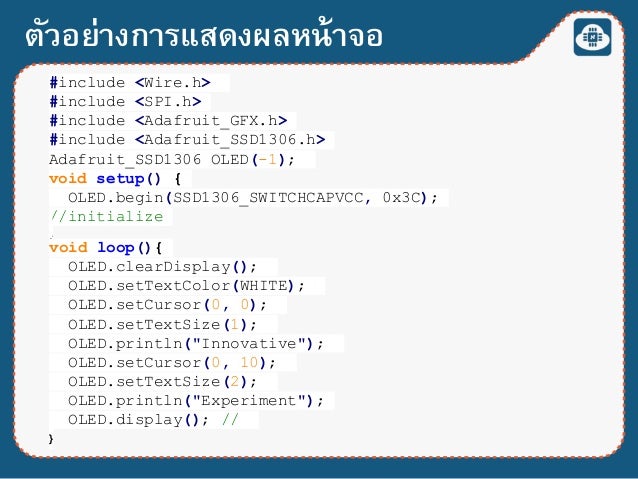 ตัวอย่างการแสดงผลหน้าจอ

#include <Wire.h>
#include <SPI.h>
#include <Adafruit_GFX.h>
#include <Adafruit_SSD1306.h>
Adafruit_SSD1306 OLED(-1);
void setup() {
  OLED.begin(SSD1306_SWITCHCAPVCC, 0x3C);
//initialize

void loop(){
  OLED.clearDisplay();
  OLED.setTextColor(WHITE);
  OLED.setCursor(0, 0);
  OLED.setTextSize(1);
  OLED.println("Innovative");
  OLED.setCursor(0, 10);
  OLED.setTextSize(2);
  OLED.println("Experiment");
  OLED.display(); //
}